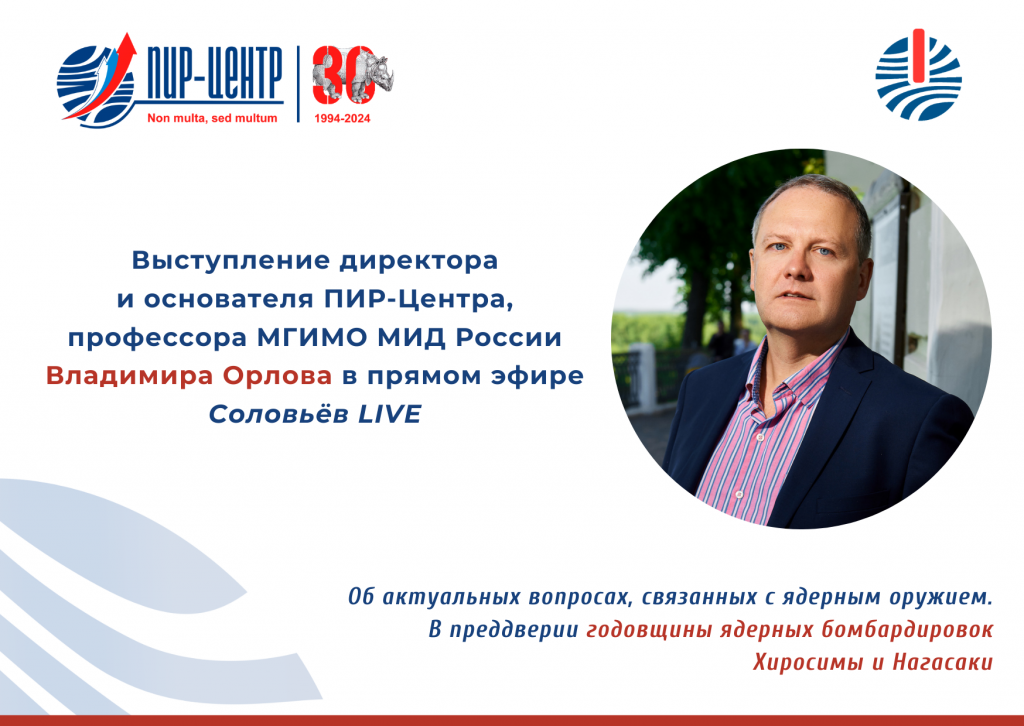 ПИР-ЦЕНТР
Non multa, sed multum
30
1994-2024

Выступление директора и основателя ПИР-Центра, профессора МГИМО МИД России Владимира Орлова в прямом эфире Соловьёв LIVE

Об актуальных вопросах, связанных с ядерным оружием. В преддверии годовщины ядерных бомбардировок Хиросимы и Нагасаки